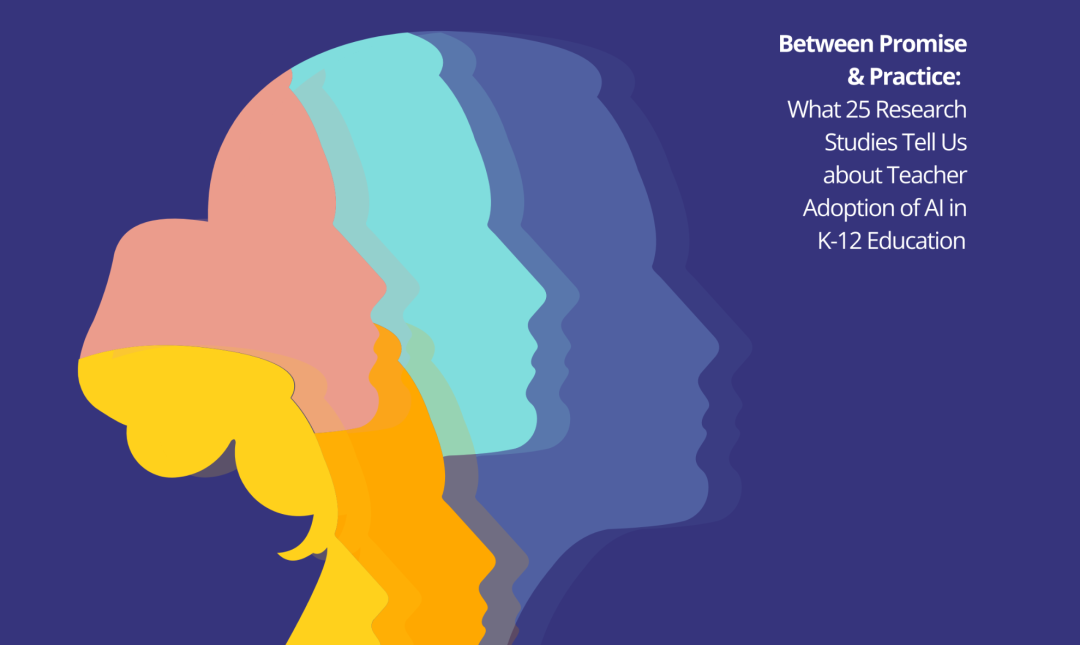 Between Promise & Practice: What 25 Research Studies Tell Us about Teacher Adoption of AI in K-12 Education